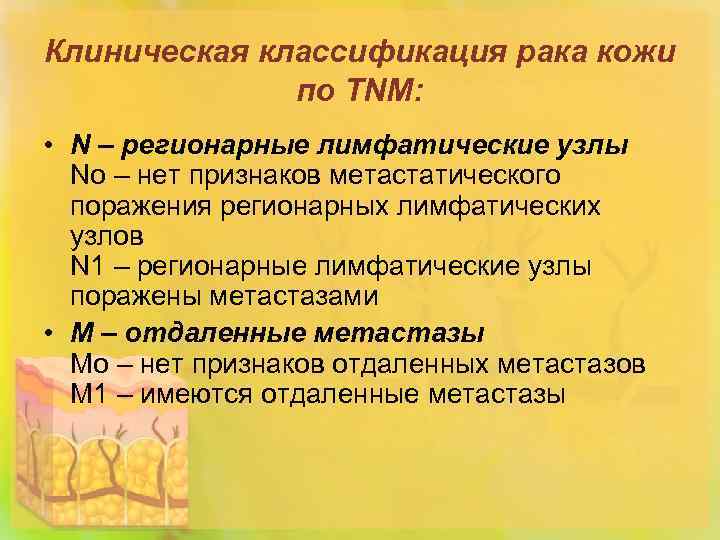 Клиническая классификация рака кожи по TNM:

• N – регионарные лимфатические узлы
No – нет признаков метастатического поражения регионарных лимфатических узлов
N1 – регионарные лимфатические узлы поражены метастазами

• M – отдаленные метастазы
Mo – нет признаков отдаленных метастазов
M1 – имеются отдаленные метастазы